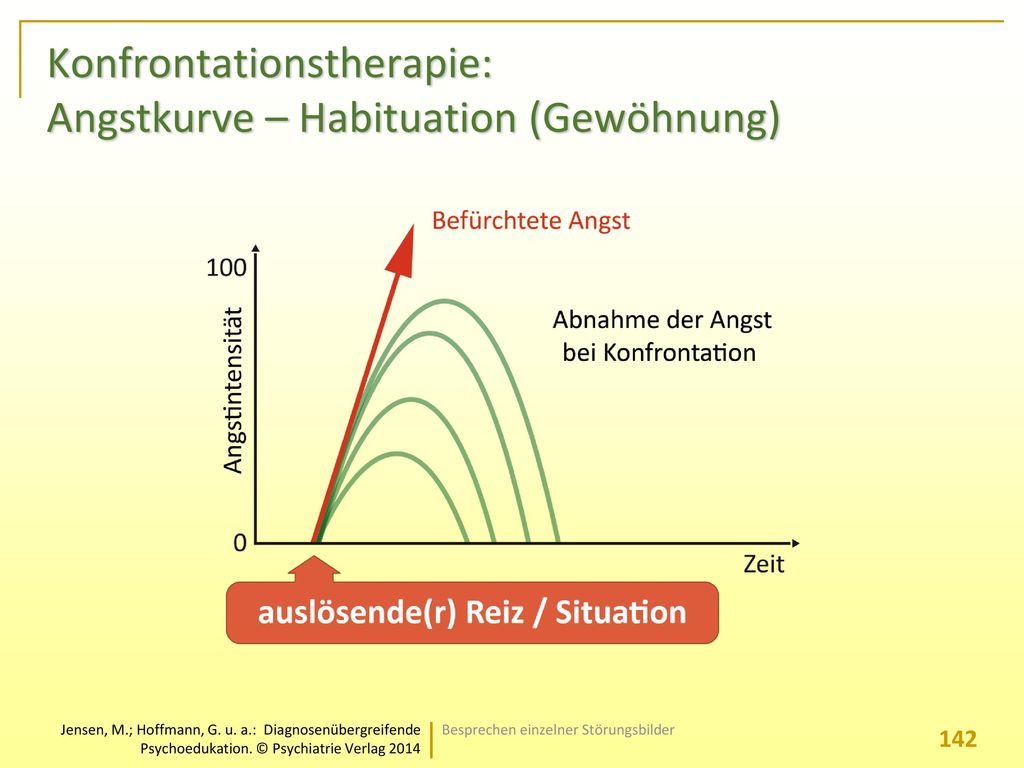 Konfrontationstherapie:
Angstkurve – Habituation (Gewöhnung)

Befürchtete Angst

100

Angstintensität

Abnahme der Angst bei Konfrontation

0

Zeit

auslösende(r) Reiz / Situation

Jensen, M.; Hoffmann, G. u. a.: Diagnosenübergreifende Psychoedukation. © Psychiatrie Verlag 2014

Besprechen einzelner Störungsbilder

142